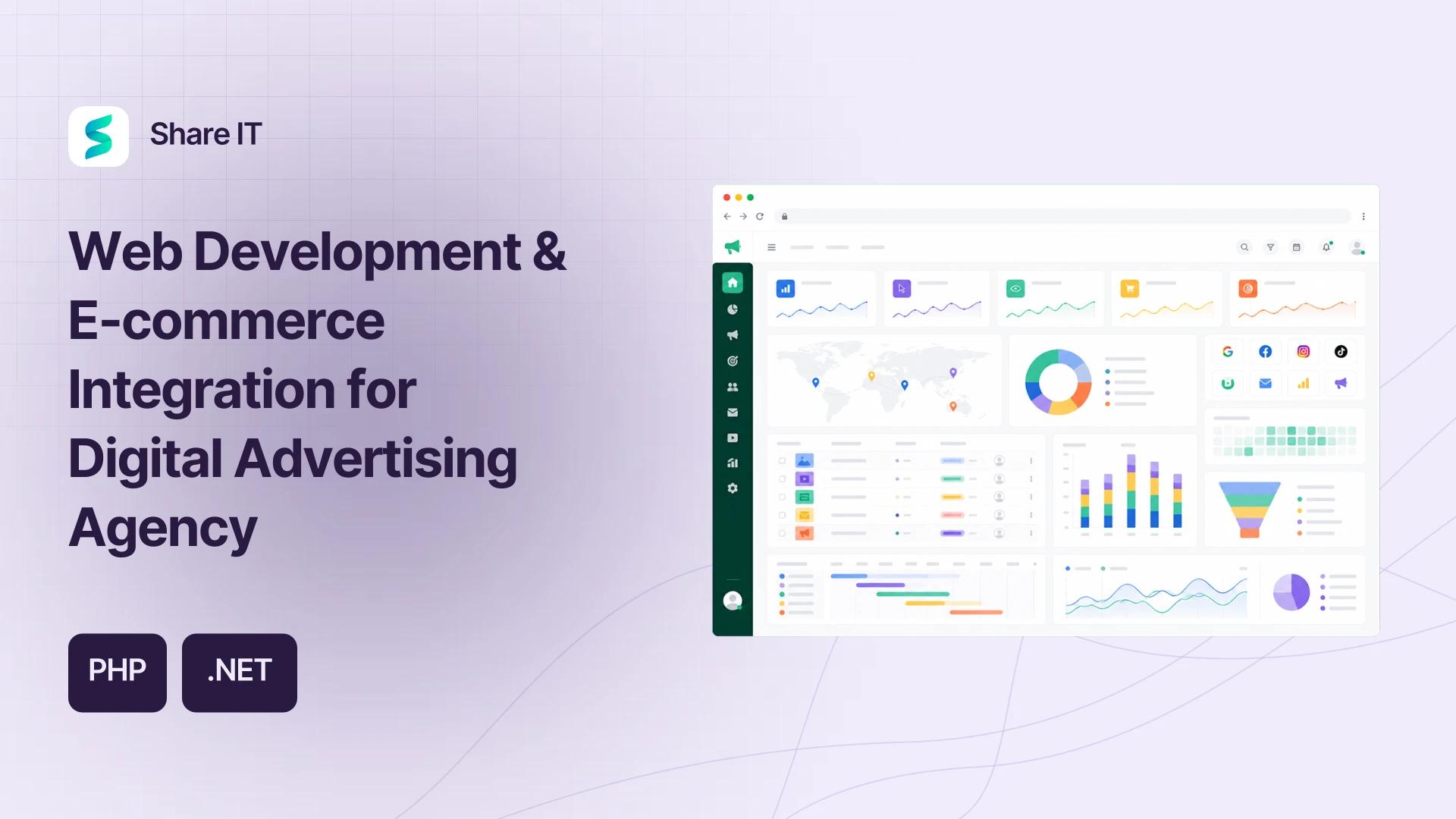 Share IT

Web Development & E-commerce Integration for Digital Advertising Agency

PHP

.NET